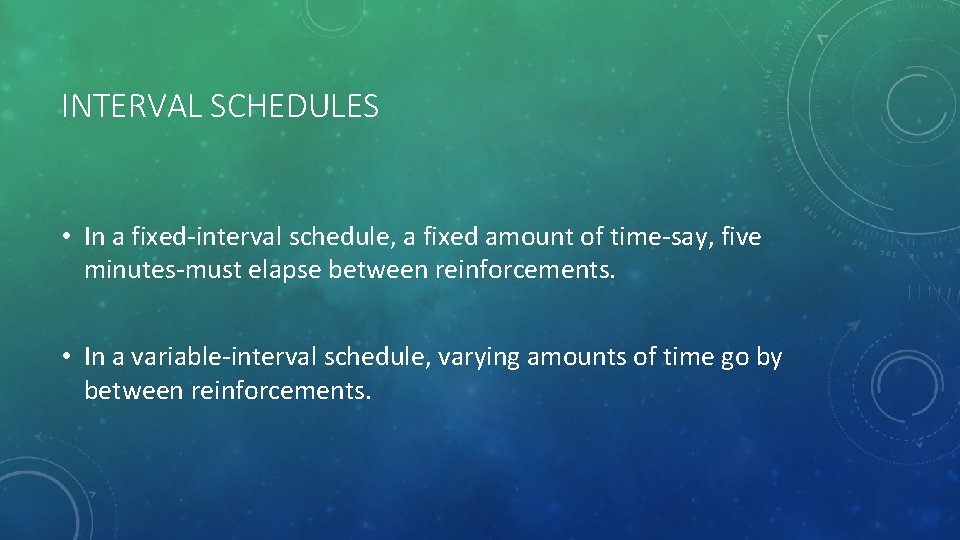 INTERVAL SCHEDULES

• In a fixed-interval schedule, a fixed amount of time-say, five minutes-must elapse between reinforcements.

• In a variable-interval schedule, varying amounts of time go by between reinforcements.